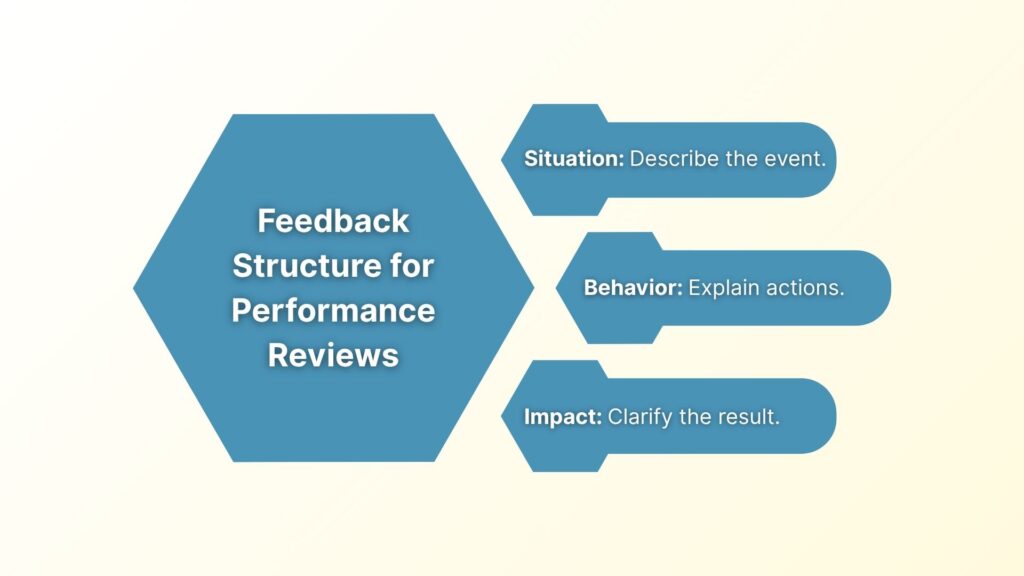 Feedback Structure for Performance Reviews

Situation: Describe the event.

Behavior: Explain actions.

Impact: Clarify the result.